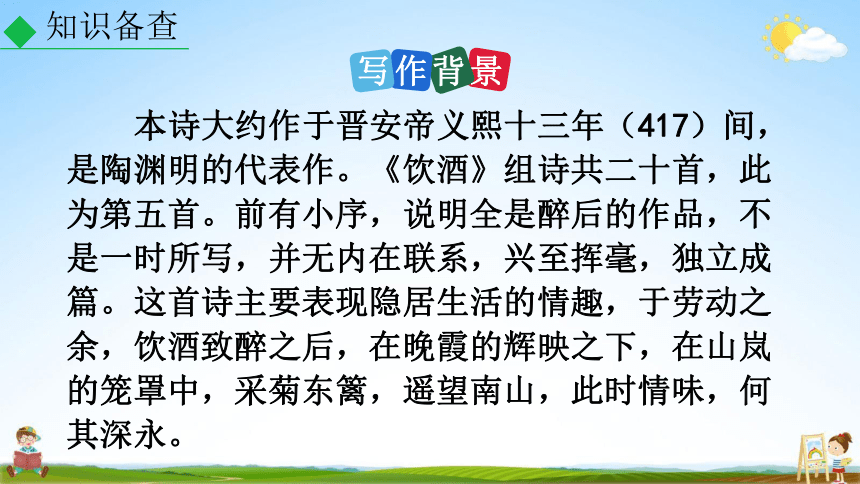 知识备查

写作背景

本诗大约作于晋安帝义熙十三年（417）间，是陶渊明的代表作。《饮酒》组诗共二十首，此为第五首。前有小序，说明全是醉后的作品，不是一时所写，并无内在联系，兴至挥毫，独立成篇。这首诗主要表现隐居生活的情趣，于劳动之余，饮酒致醉之后，在晚霞的辉映之下，在山岚的笼罩中，采菊东篱，遥望南山，此时情味，何其深永。